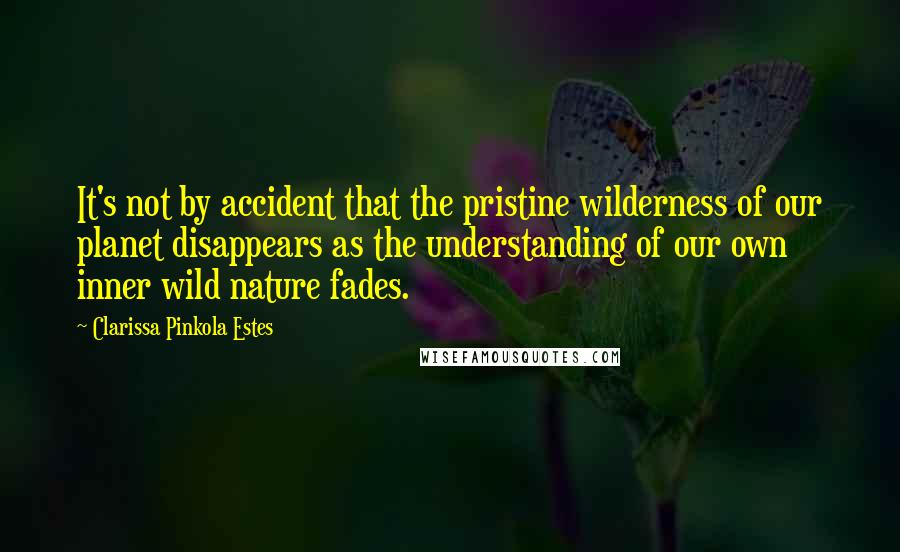 It's not by accident that the pristine wilderness of our planet disappears as the understanding of our own inner wild nature fades.

~ Clarissa Pinkola Estes

WISEFAMOUSQUOTES.COM